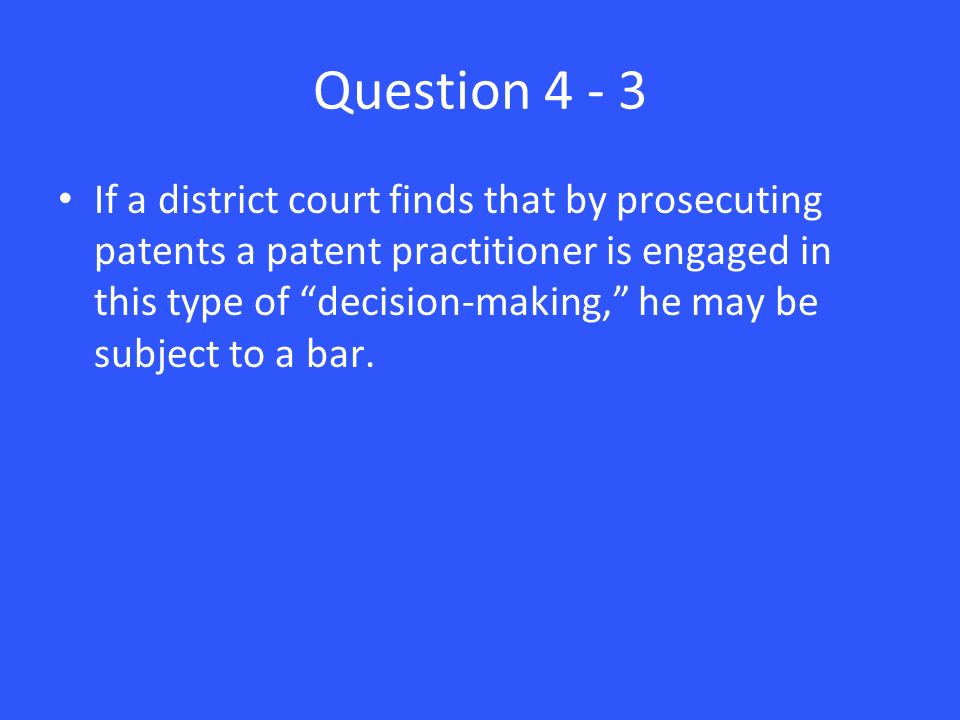 Question 4 - 3

• If a district court finds that by prosecuting patents a patent practitioner is engaged in this type of “decision-making,” he may be subject to a bar.